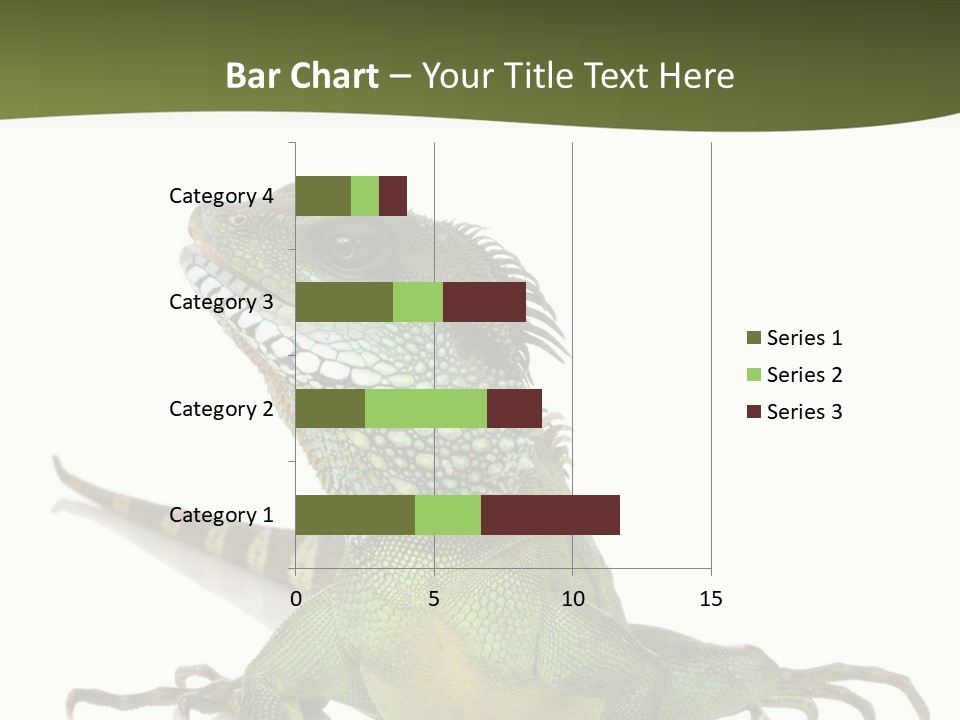 Bar Chart – Your Title Text Here

Category 4
Category 3
Category 2
Category 1

0
5
10
15

Series 1
Series 2
Series 3